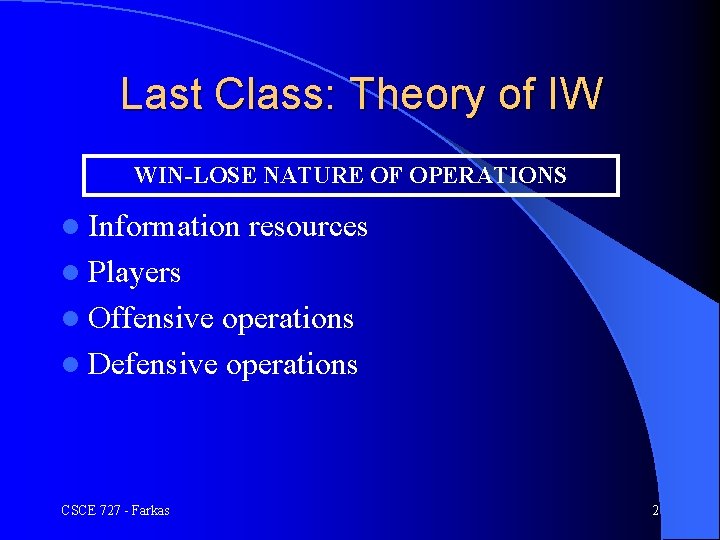 Last Class: Theory of IW

WIN-LOSE NATURE OF OPERATIONS

- Information resources
- Players
- Offensive operations
- Defensive operations

CSCE 727 - Farkas

2